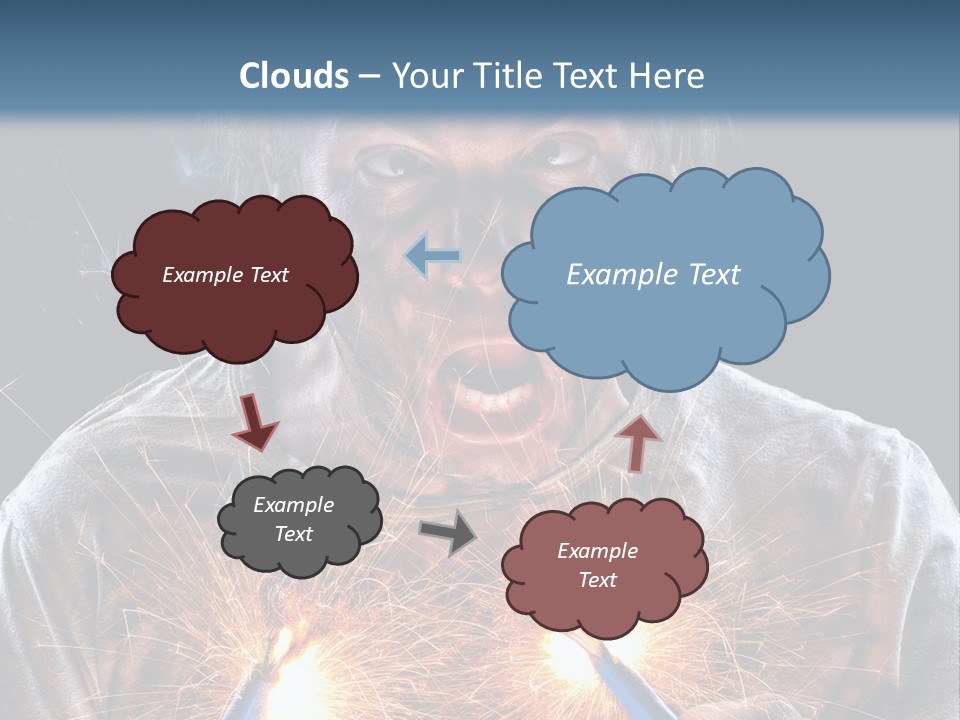 Clouds – Your Title Text Here

Example Text

Example Text

Example Text

Example Text